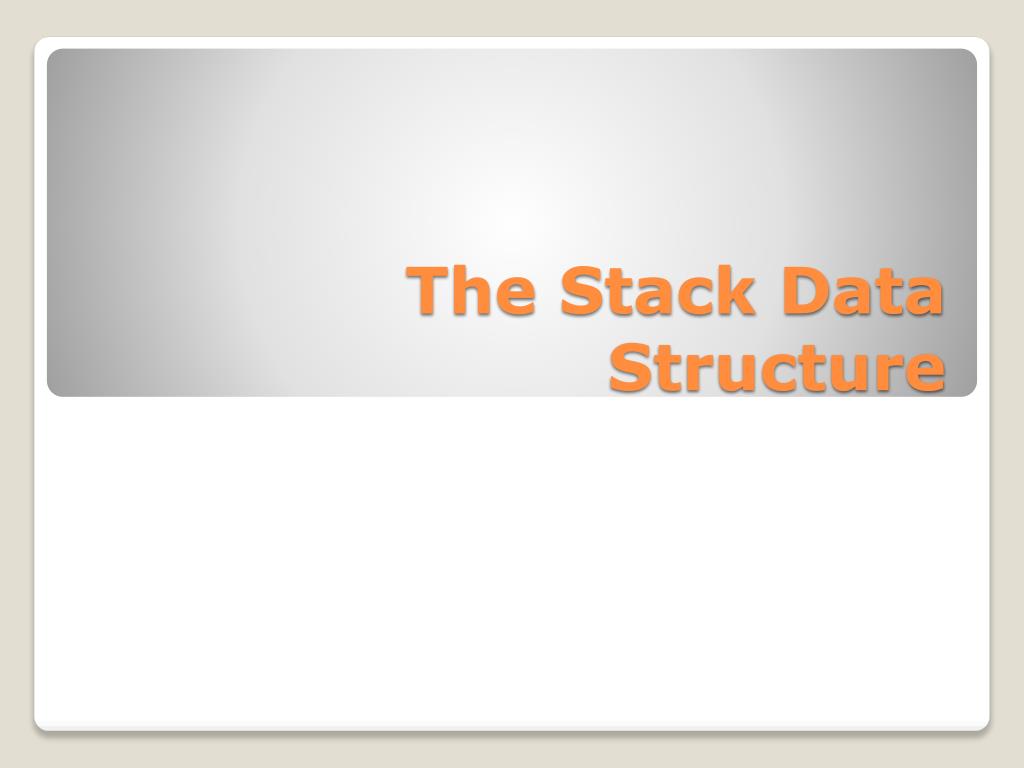 The Stack Data Structure